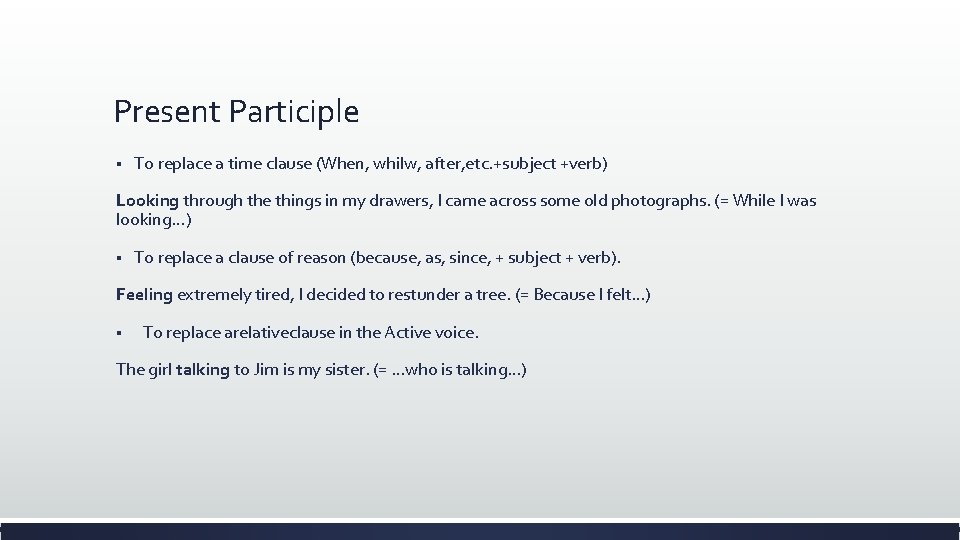 Present Participle

▪ To replace a time clause (When, whilw, after,etc.+subject +verb)

Looking through the things in my drawers, I came across some old photographs. (= While I was looking…)

▪ To replace a clause of reason (because, as, since, + subject + verb).

Feeling extremely tired, I decided to restunder a tree. (= Because I felt…)

▪ To replace arelativeclause in the Active voice.

The girl talking to Jim is my sister. (= …who is talking…)